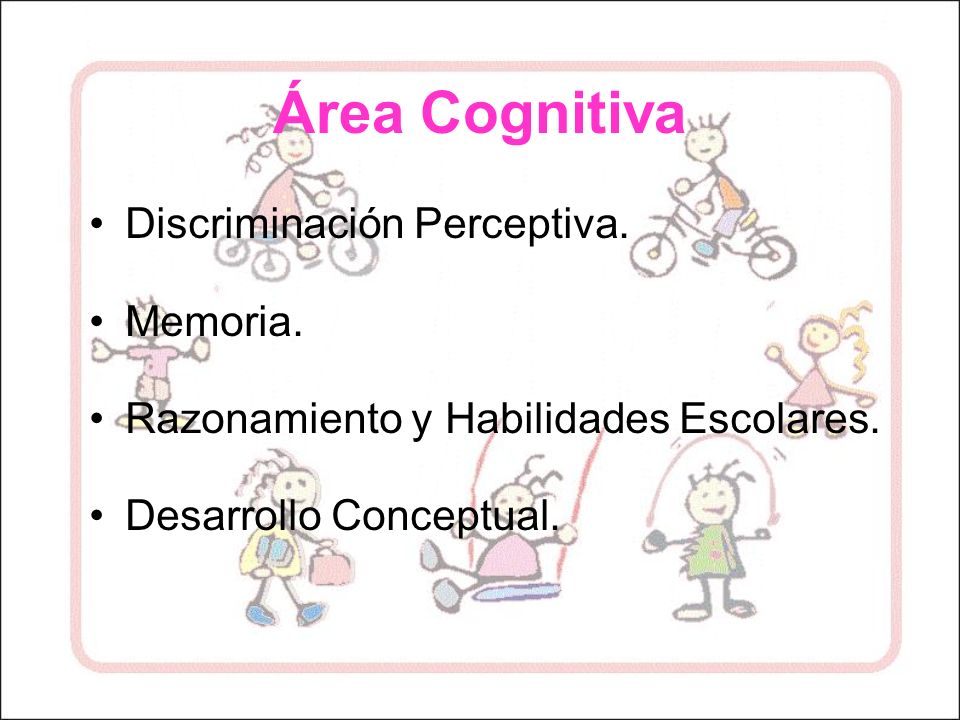 Área Cognitiva

• Discriminación Perceptiva.

• Memoria.

• Razonamiento y Habilidades Escolares.

• Desarrollo Conceptual.